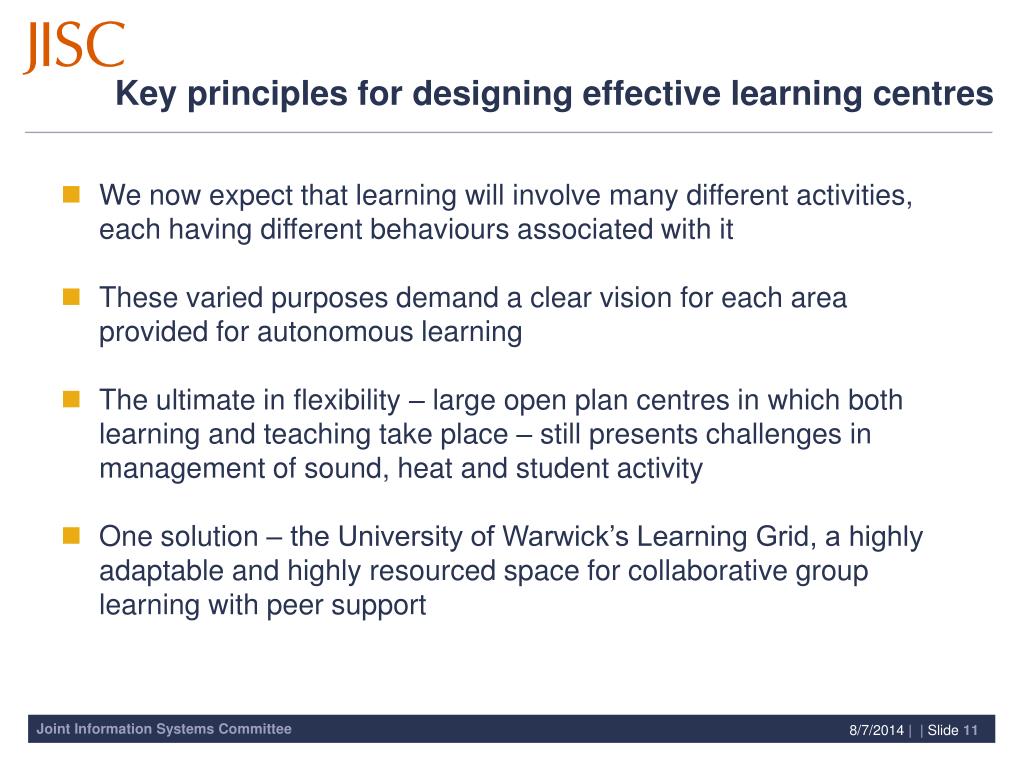 JISC

Key principles for designing effective learning centres

We now expect that learning will involve many different activities, each having different behaviours associated with it

These varied purposes demand a clear vision for each area provided for autonomous learning

The ultimate in flexibility – large open plan centres in which both learning and teaching take place – still presents challenges in management of sound, heat and student activity

One solution – the University of Warwick's Learning Grid, a highly adaptable and highly resourced space for collaborative group learning with peer support

Joint Information Systems Committee

8/7/2014 | | Slide 11